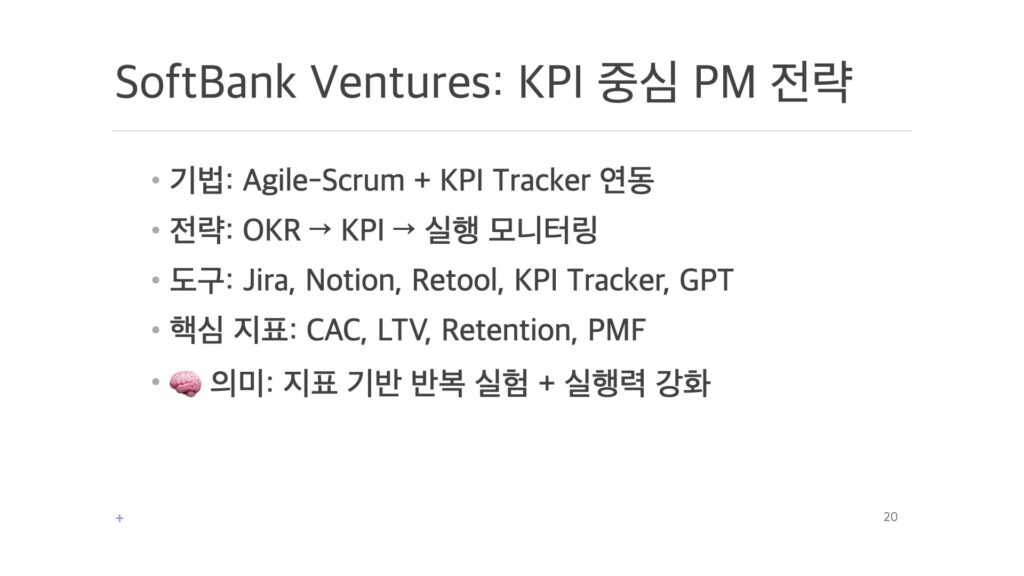 SoftBank Ventures: KPI 중심 PM 전략

• 기법: Agile-Scrum + KPI Tracker 연동
• 전략: OKR → KPI → 실행 모니터링
• 도구: Jira, Notion, Retool, KPI Tracker, GPT
• 핵심 지표: CAC, LTV, Retention, PMF
• 🧠 의미: 지표 기반 반복 실험 + 실행력 강화

+

20